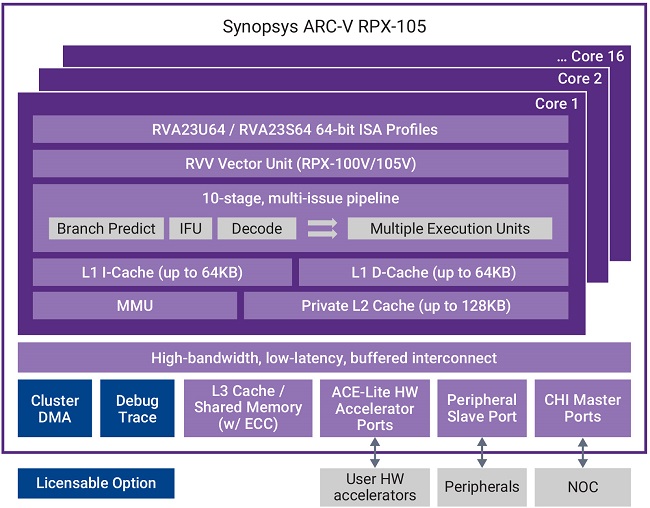 Synopsys ARC-V RPX-105

... Core 16

Core 2

Core 1

RVA23U64 / RVA23S64 64-bit ISA Profiles

RVV Vector Unit (RPX-100V/105V)

10-stage, multi-issue pipeline

Branch Predict

IFU

Decode

Multiple Execution Units

L1 I-Cache (up to 64KB)

L1 D-Cache (up to 64KB)

MMU

Private L2 Cache (up to 128KB)

High-bandwidth, low-latency, buffered interconnect

Cluster DMA

Debug Trace

L3 Cache / Shared Memory (w/ ECC)

ACE-Lite HW Accelerator Ports

Peripheral Slave Port

CHI Master Ports

Licensable Option

User HW accelerators

Peripherals

NOC